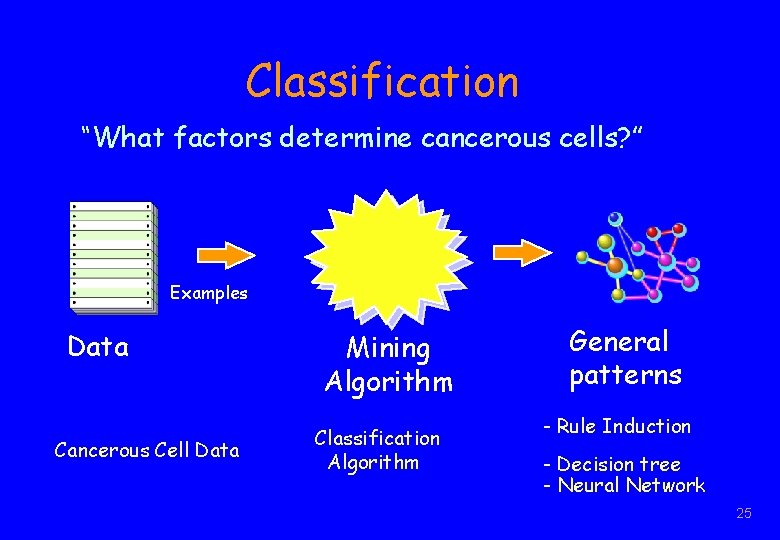 Classification

"What factors determine cancerous cells?"

Examples

Data

Mining Algorithm

General patterns

Cancerous Cell Data

Classification Algorithm

- Rule Induction

- Decision tree
- Neural Network

25